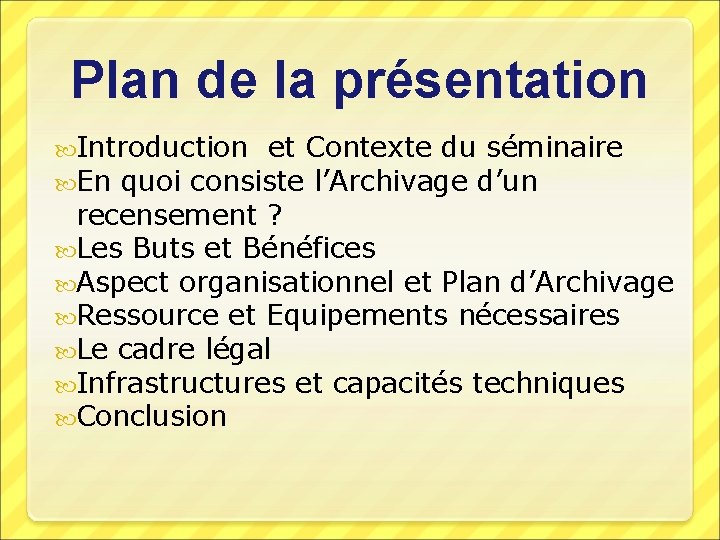 Plan de la présentation

Introduction et Contexte du séminaire
En quoi consiste l’Archivage d’un recensement ?
Les Buts et Bénéfices
Aspect organisationnel et Plan d’Archivage
Ressource et Equipements nécessaires
Le cadre légal
Infrastructures et capacités techniques
Conclusion